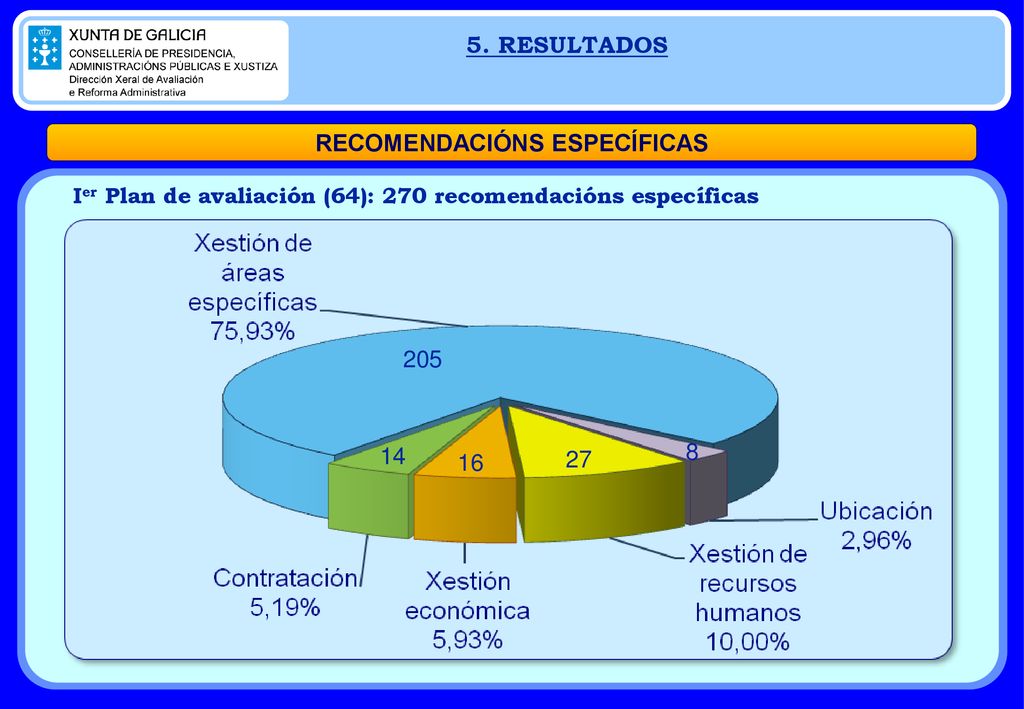 XUNTA DE GALICIA
CONSELLERÍA DE PRESIDENCIA, ADMINISTRACIÓNS PÚBLICAS E XUSTIZA
Dirección Xeral de Avaliación e Reforma Administrativa

5. RESULTADOS

RECOMENDACIÓNS ESPECÍFICAS

I$^{er}$ Plan de avaliación (64): 270 recomendacións específicas

Xestión de áreas específicas 75,93%

205

14

16

27

8

Ubicación 2,96%

Xestión de recursos humanos 10,00%

Xestión económica 5,93%

Contratación 5,19%